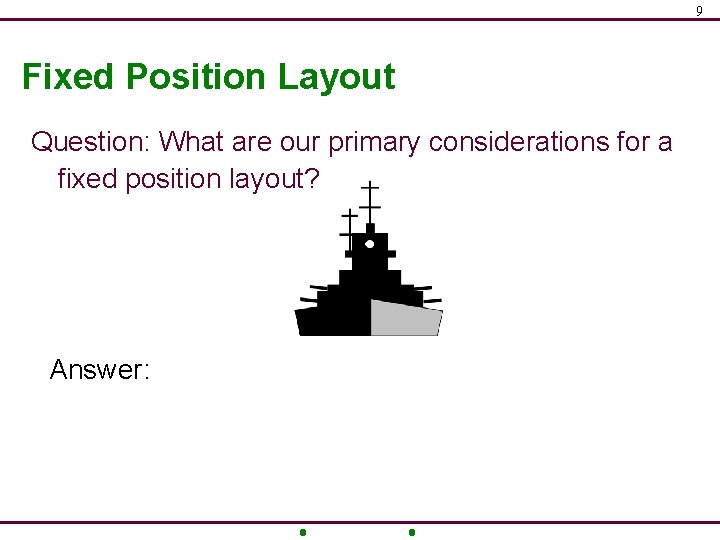 9

Fixed Position Layout

Question: What are our primary considerations for a fixed position layout?

Answer: